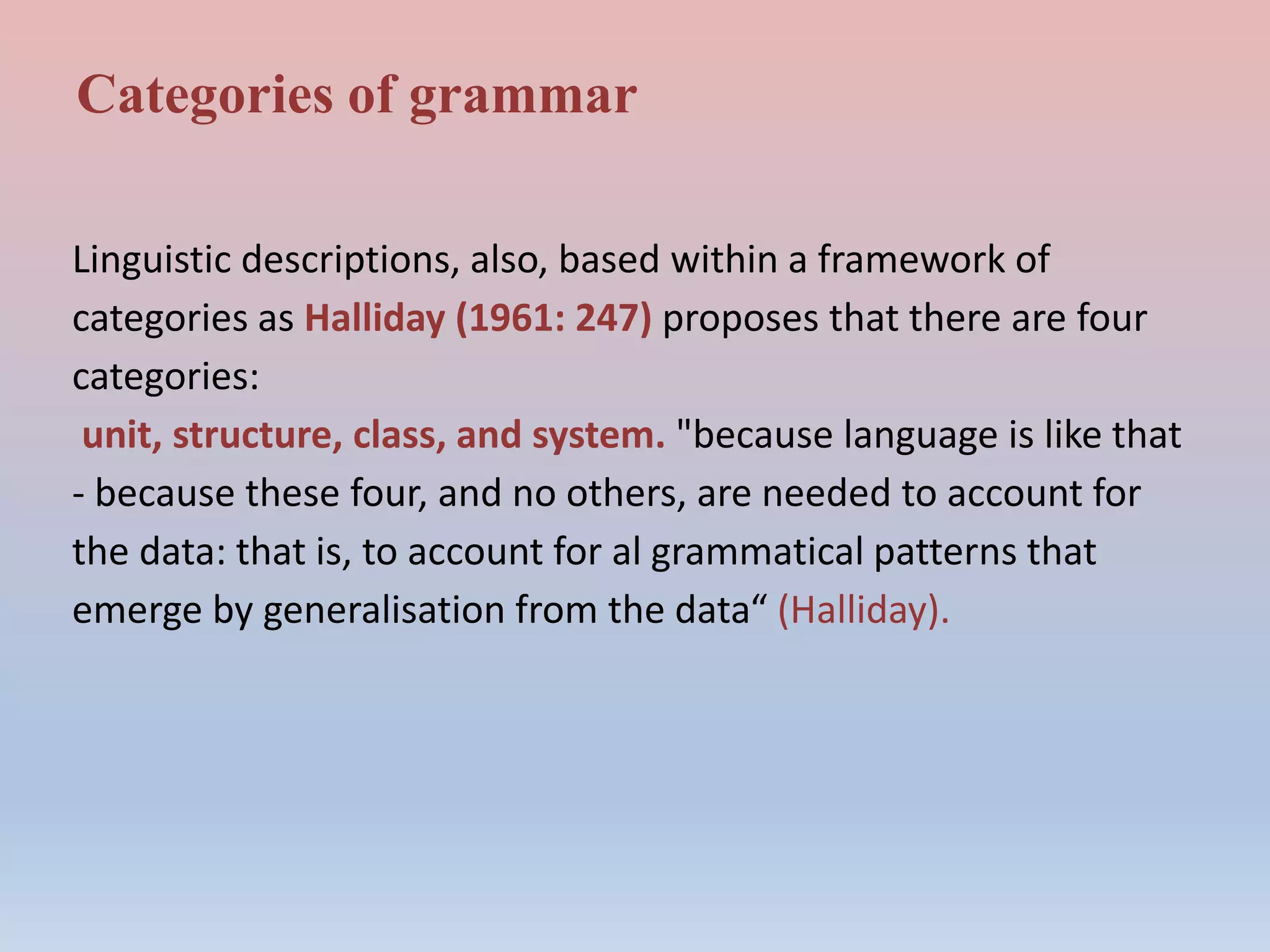 Categories of grammar

Linguistic descriptions, also, based within a framework of categories as Halliday (1961: 247) proposes that there are four categories:
unit, structure, class, and system. "because language is like that - because these four, and no others, are needed to account for the data: that is, to account for al grammatical patterns that emerge by generalisation from the data“ (Halliday).